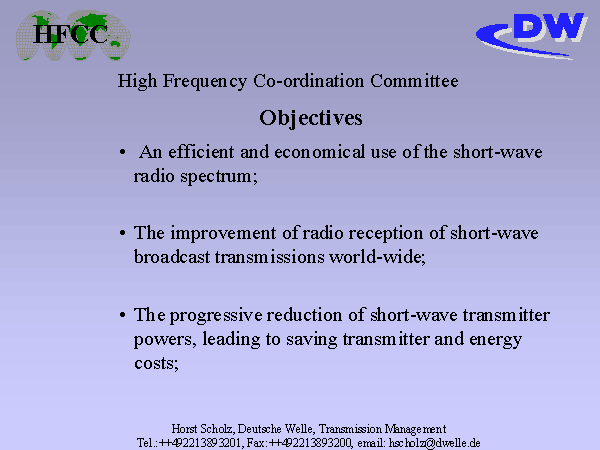 HFCC

DW

High Frequency Co-ordination Committee

Objectives

• An efficient and economical use of the short-wave radio spectrum;

• The improvement of radio reception of short-wave broadcast transmissions world-wide;

• The progressive reduction of short-wave transmitter powers, leading to saving transmitter and energy costs;

Horst Scholz, Deutsche Welle, Transmission Management
Tel.:++492213893201, Fax:++492213893200, email: hscholz@dwelle.de